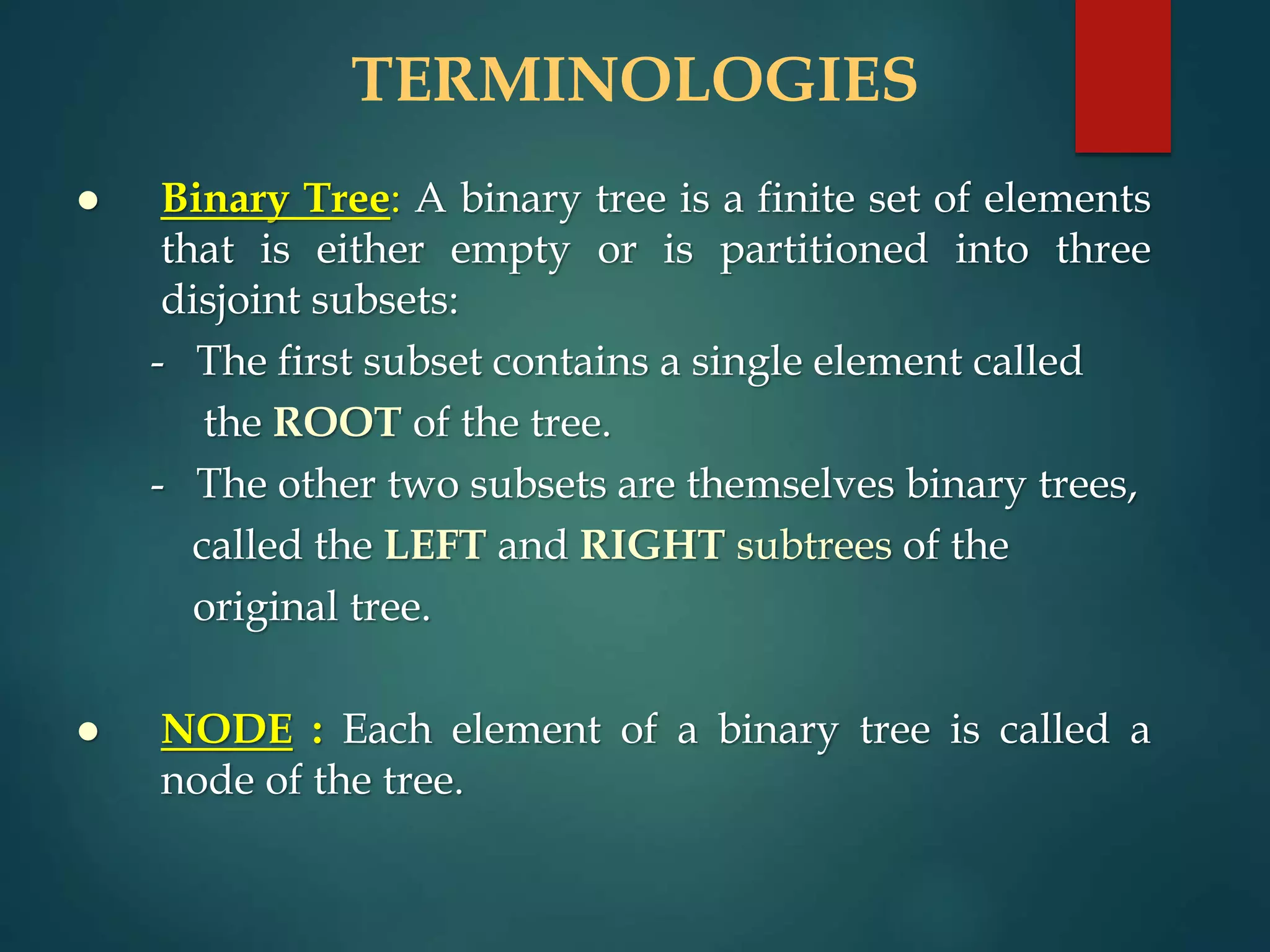 TERMINOLOGIES

● Binary Tree: A binary tree is a finite set of elements that is either empty or is partitioned into three disjoint subsets:

- The first subset contains a single element called the ROOT of the tree.

- The other two subsets are themselves binary trees, called the LEFT and RIGHT subtrees of the original tree.

● NODE : Each element of a binary tree is called a node of the tree.